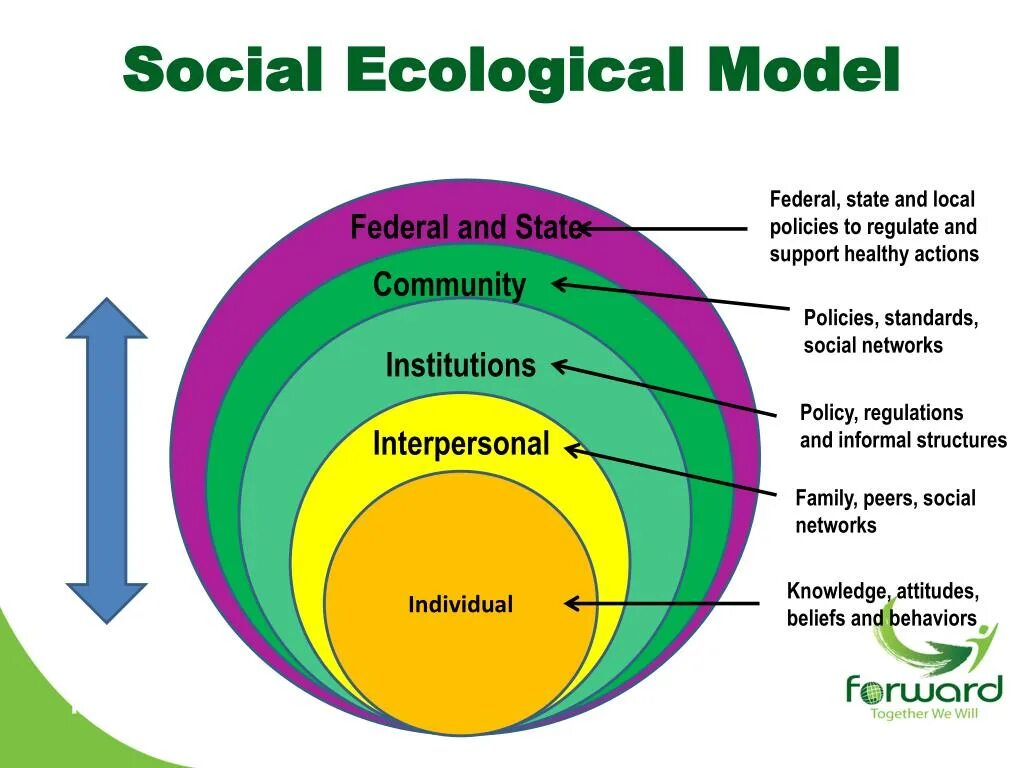 Social Ecological Model

Federal and State

Community

Institutions

Interpersonal

Individual

Federal, state and local policies to regulate and support healthy actions

Policies, standards, social networks

Policy, regulations and informal structures

Family, peers, social networks

Knowledge, attitudes, beliefs and behaviors

forward
Together We Will